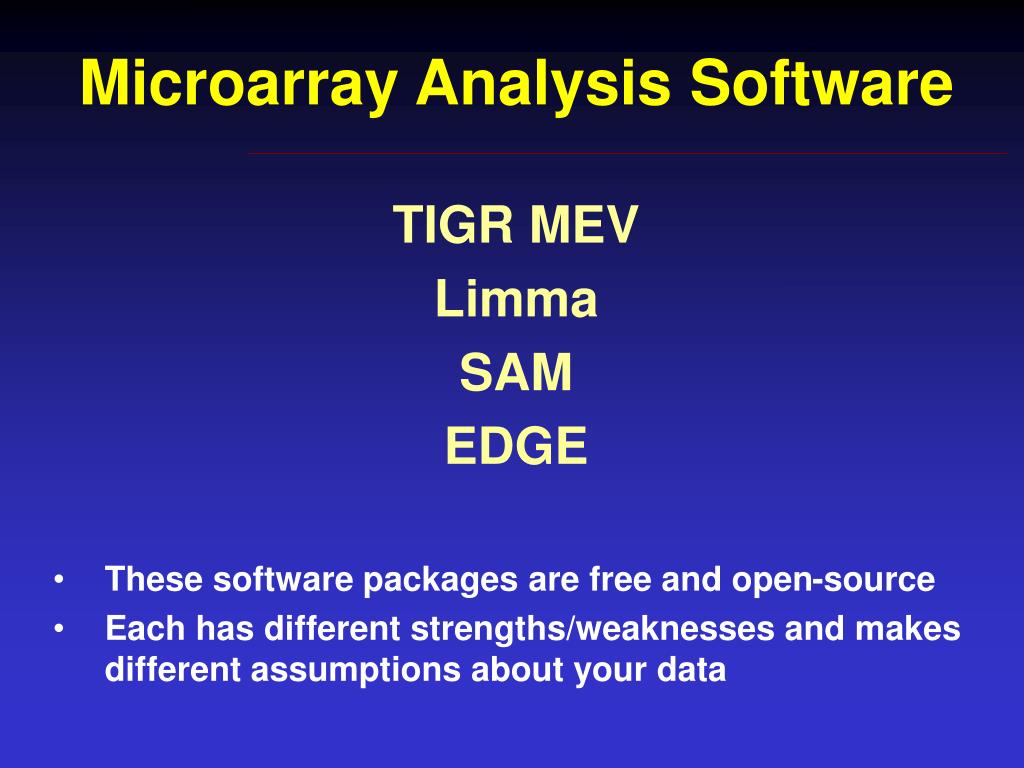 Microarray Analysis Software

TIGR MEV
Limma
SAM
EDGE

• These software packages are free and open-source
• Each has different strengths/weaknesses and makes different assumptions about your data